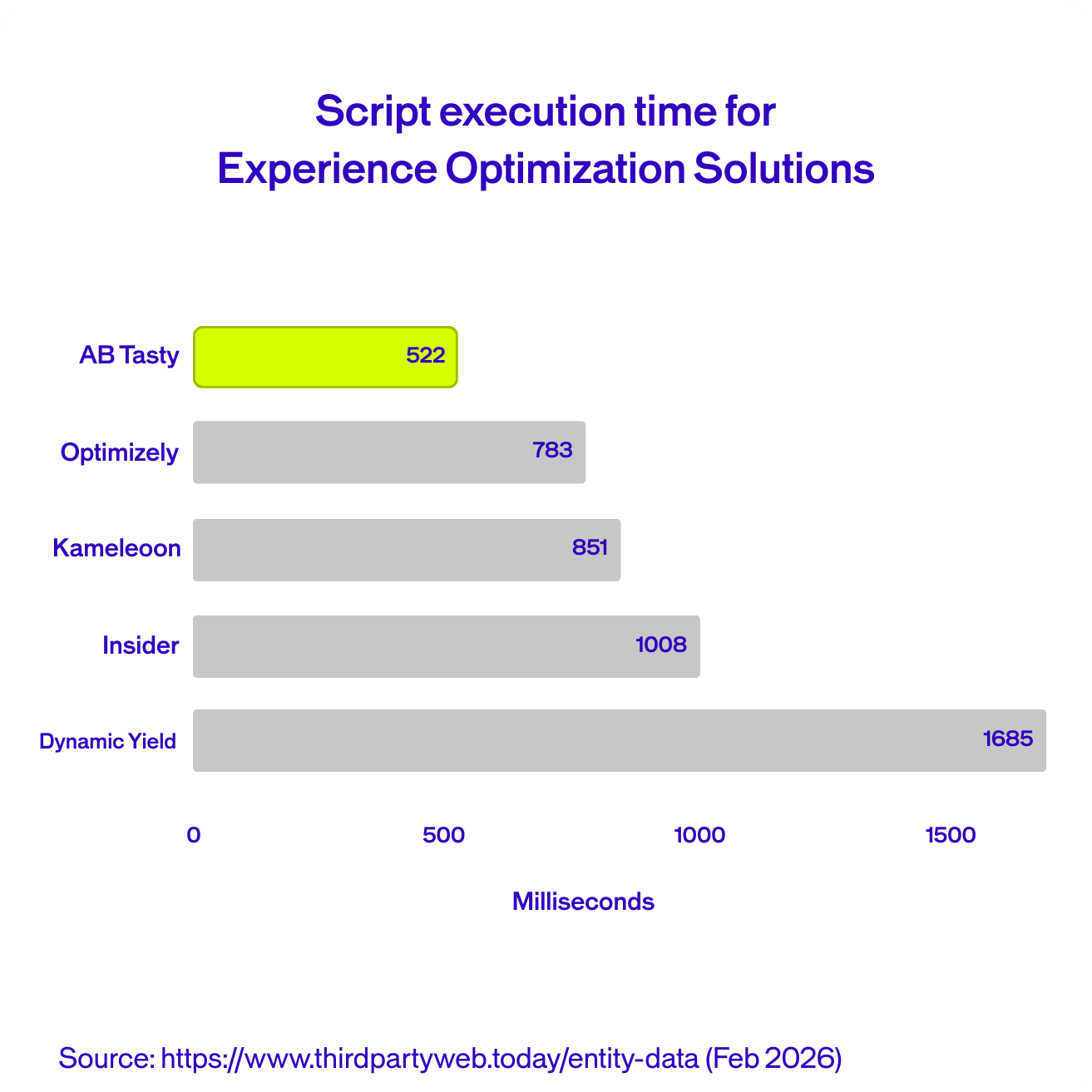 Script execution time for
Experience Optimization Solutions

AB Tasty 522
Optimizely 783
Kameleoon 851
Insider 1008
Dynamic Yield 1685

0 500 1000 1500

Milliseconds

Source: https://www.thirdpartyweb.today/entity-data (Feb 2026)